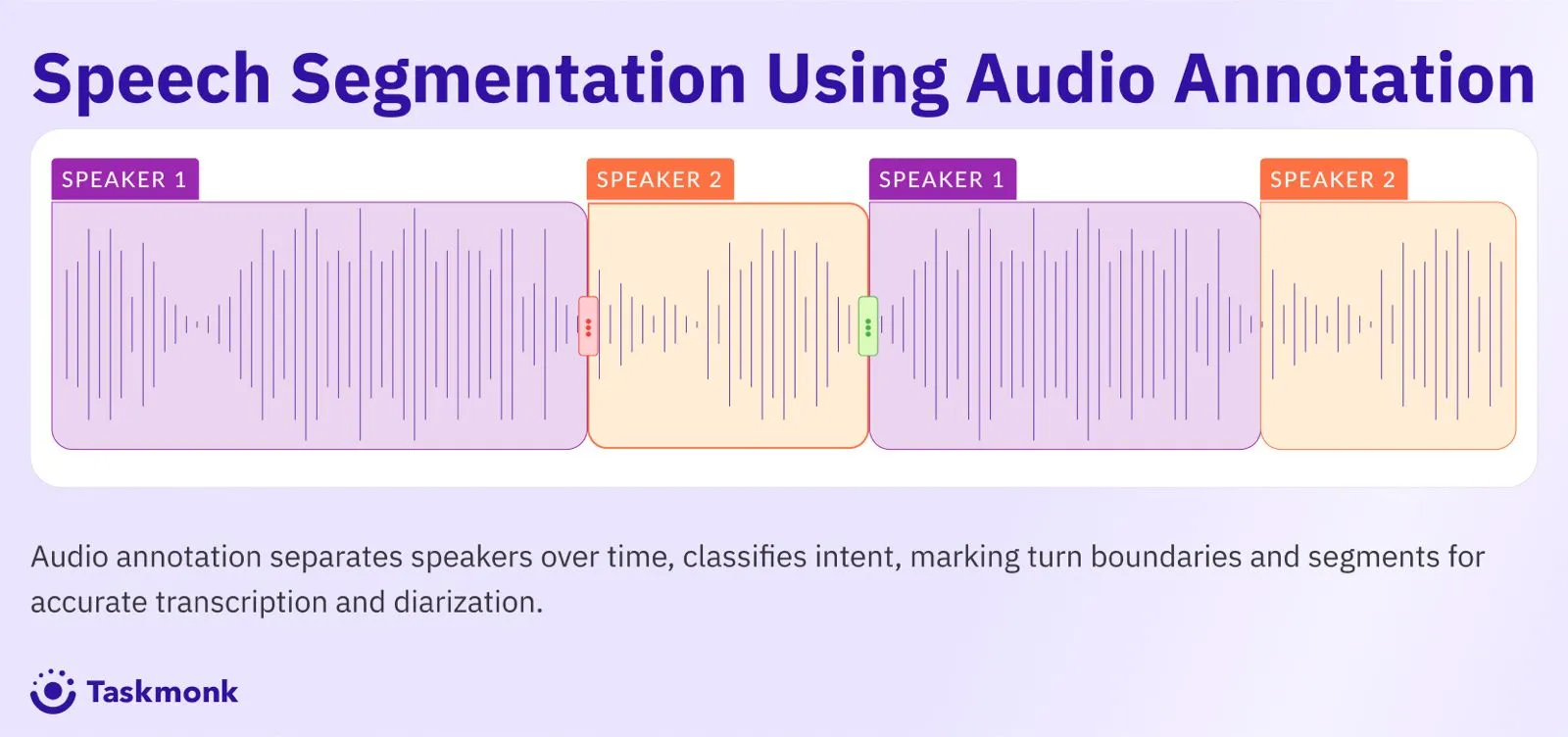 Speech Segmentation Using Audio Annotation

SPEAKER 1

SPEAKER 2

SPEAKER 1

SPEAKER 2

Audio annotation separates speakers over time, classifies intent, marking turn boundaries and segments for accurate transcription and diarization.

Taskmonk